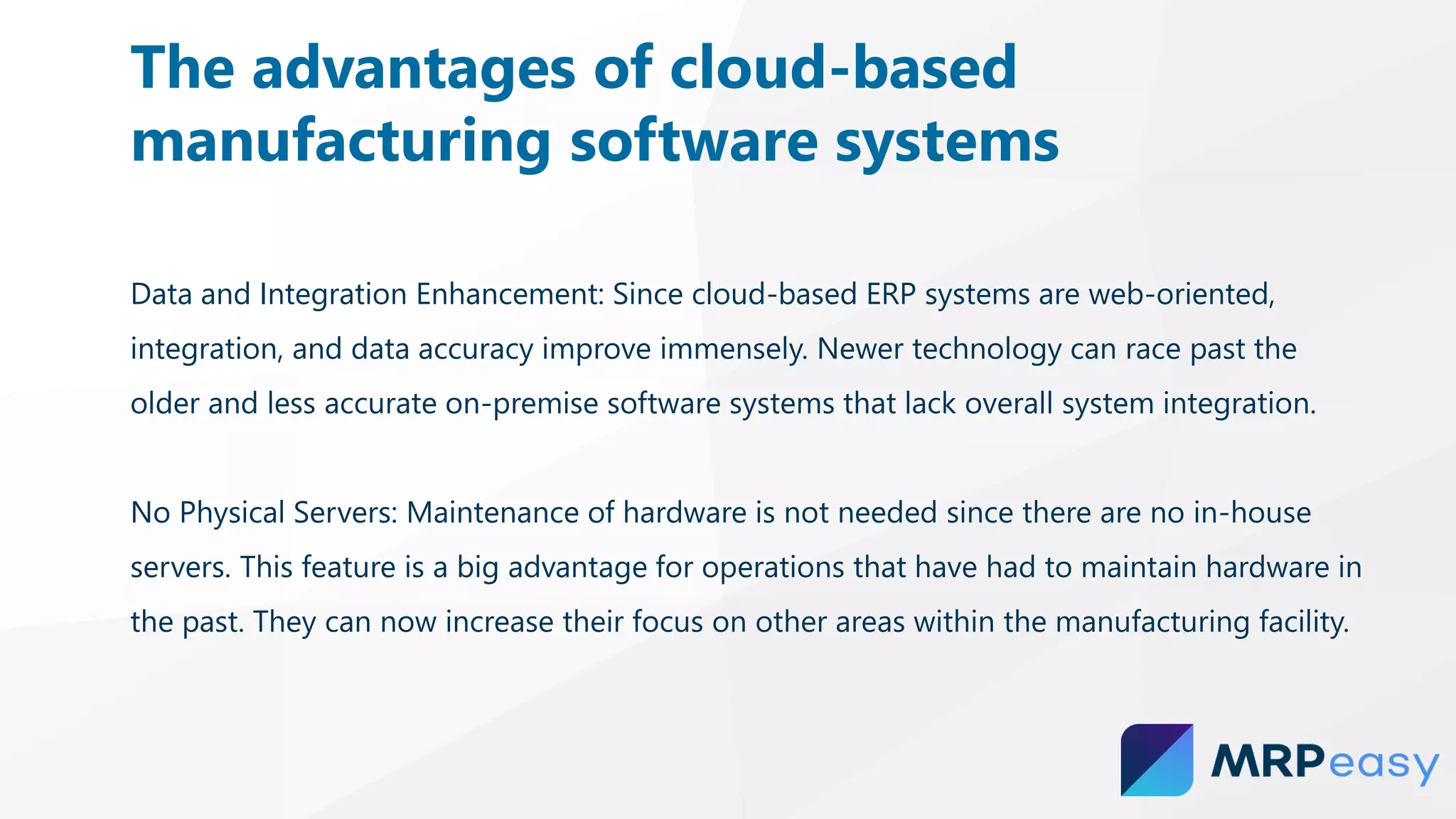 The advantages of cloud-based manufacturing software systems

Data and Integration Enhancement: Since cloud-based ERP systems are web-oriented, integration, and data accuracy improve immensely. Newer technology can race past the older and less accurate on-premise software systems that lack overall system integration.

No Physical Servers: Maintenance of hardware is not needed since there are no in-house servers. This feature is a big advantage for operations that have had to maintain hardware in the past. They can now increase their focus on other areas within the manufacturing facility.

MRPeasy